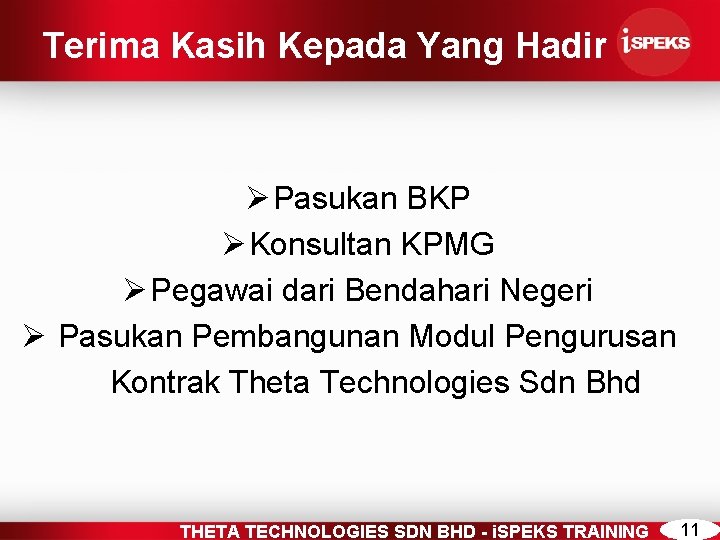 Terima Kasih Kepada Yang Hadir

iSPEKS

➢ Pasukan BKP

➢ Konsultan KPMG

➢ Pegawai dari Bendahari Negeri

➢ Pasukan Pembangunan Modul Pengurusan Kontrak Theta Technologies Sdn Bhd

THETA TECHNOLOGIES SDN BHD - iSPEKS TRAINING

11